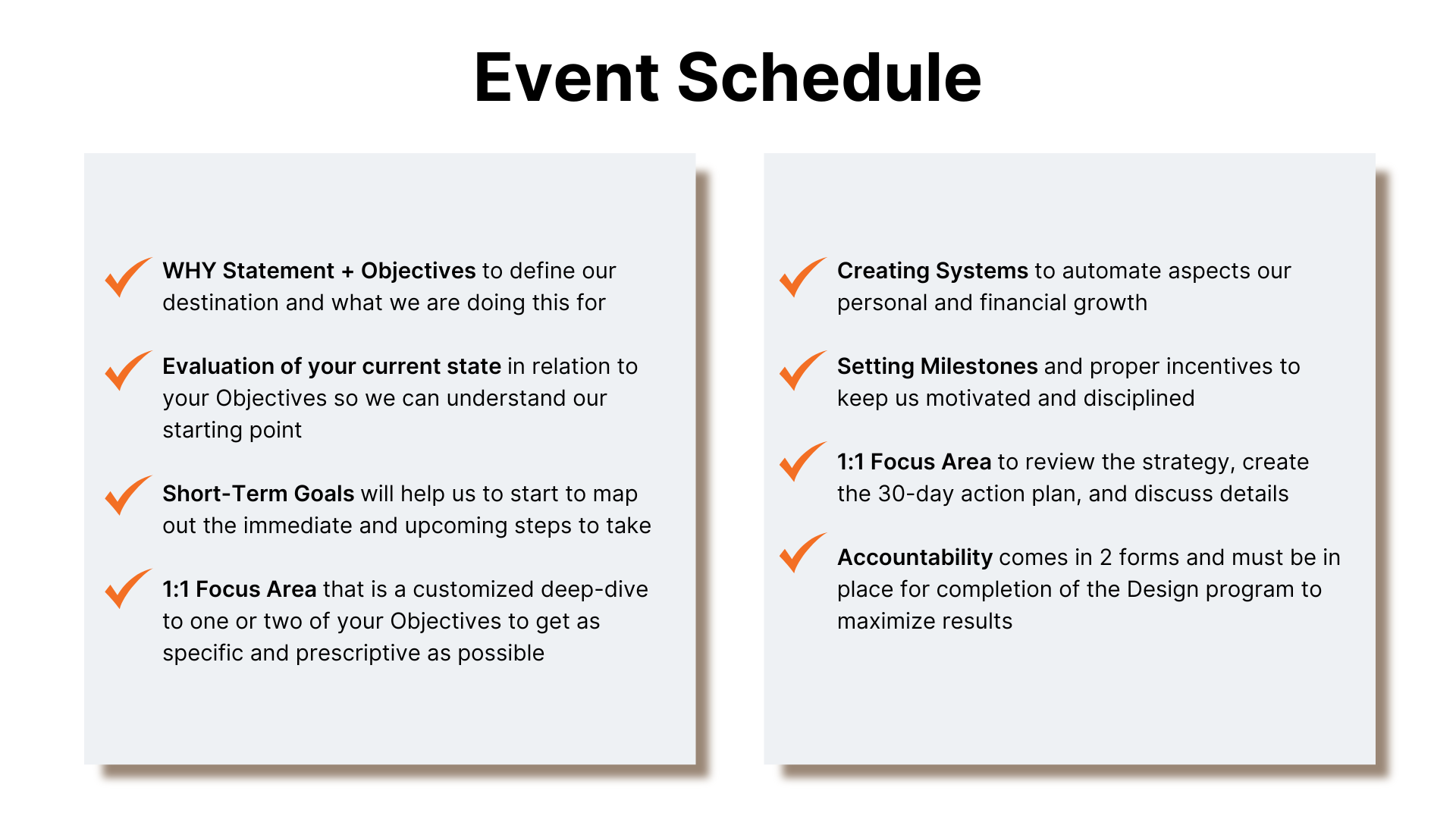 Event Schedule

WHY Statement + Objectives to define our destination and what we are doing this for

Evaluation of your current state in relation to your Objectives so we can understand our starting point

Short-Term Goals will help us to start to map out the immediate and upcoming steps to take

1:1 Focus Area that is a customized deep-dive to one or two of your Objectives to get as specific and prescriptive as possible

Creating Systems to automate aspects our personal and financial growth

Setting Milestones and proper incentives to keep us motivated and disciplined

1:1 Focus Area to review the strategy, create the 30-day action plan, and discuss details

Accountability comes in 2 forms and must be in place for completion of the Design program to maximize results